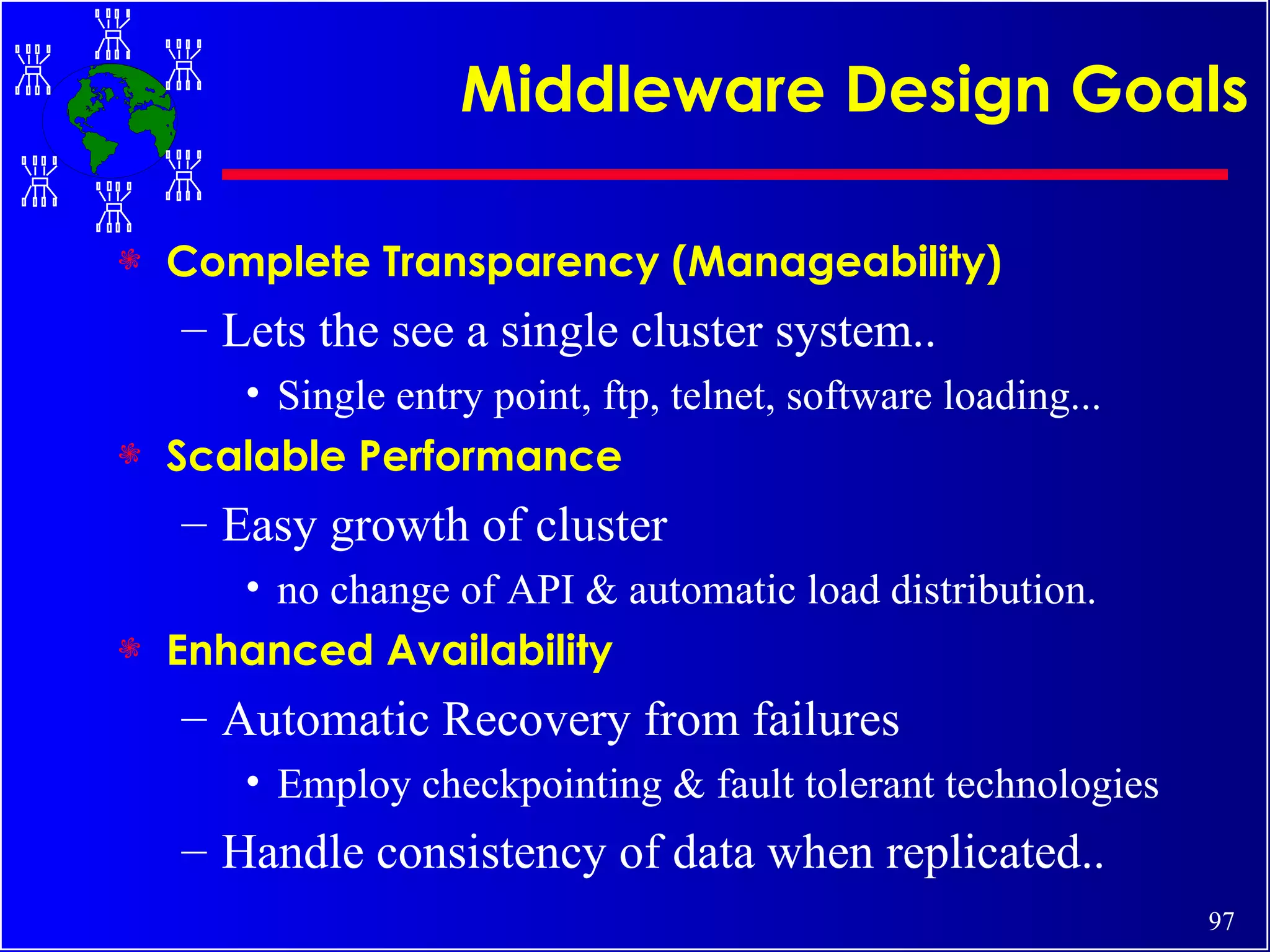 Middleware Design Goals

Complete Transparency (Manageability)

– Lets the see a single cluster system..

• Single entry point, ftp, telnet, software loading...

Scalable Performance

– Easy growth of cluster

• no change of API & automatic load distribution.

Enhanced Availability

– Automatic Recovery from failures

• Employ checkpointing & fault tolerant technologies

– Handle consistency of data when replicated..

97